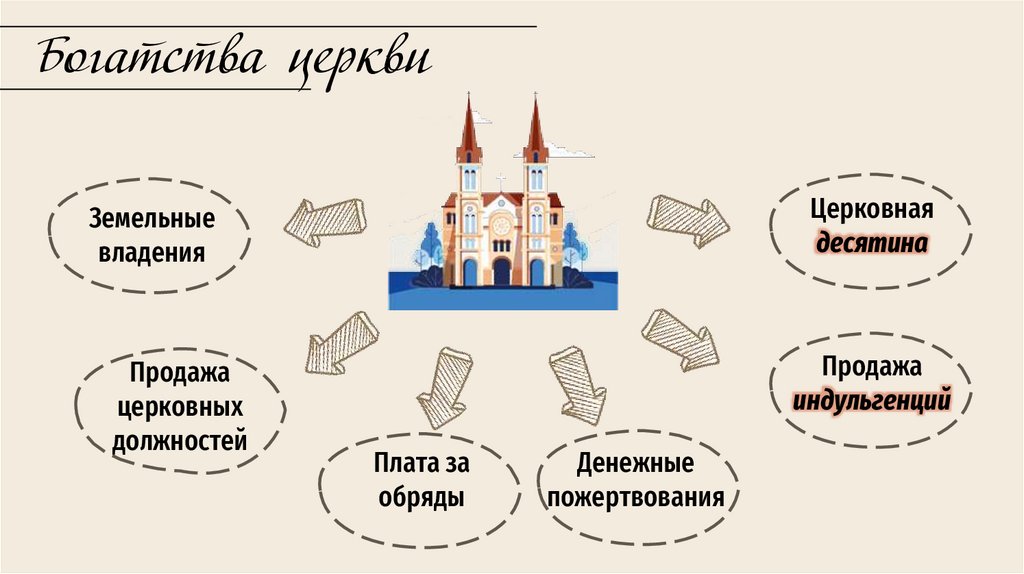 Богатства церкви

Земельные владения

Церковная десятина

Продажа церковных должностей

Продажа индульгенций

Плата за обряды

Денежные пожертвования